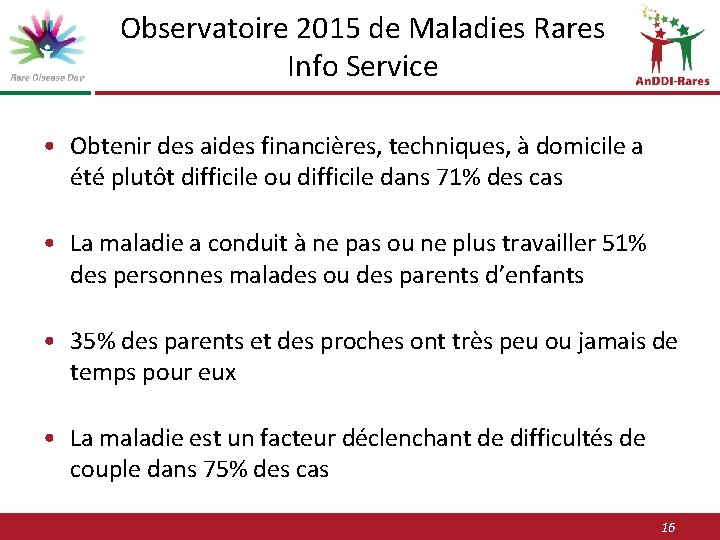 Rare Disease Day

Observatoire 2015 de Maladies Rares Info Service

AnDDI-Rares

• Obtenir des aides financières, techniques, à domicile a été plutôt difficile ou difficile dans 71% des cas

• La maladie a conduit à ne pas ou ne plus travailler 51% des personnes malades ou des parents d'enfants

• 35% des parents et des proches ont très peu ou jamais de temps pour eux

• La maladie est un facteur déclenchant de difficultés de couple dans 75% des cas

16